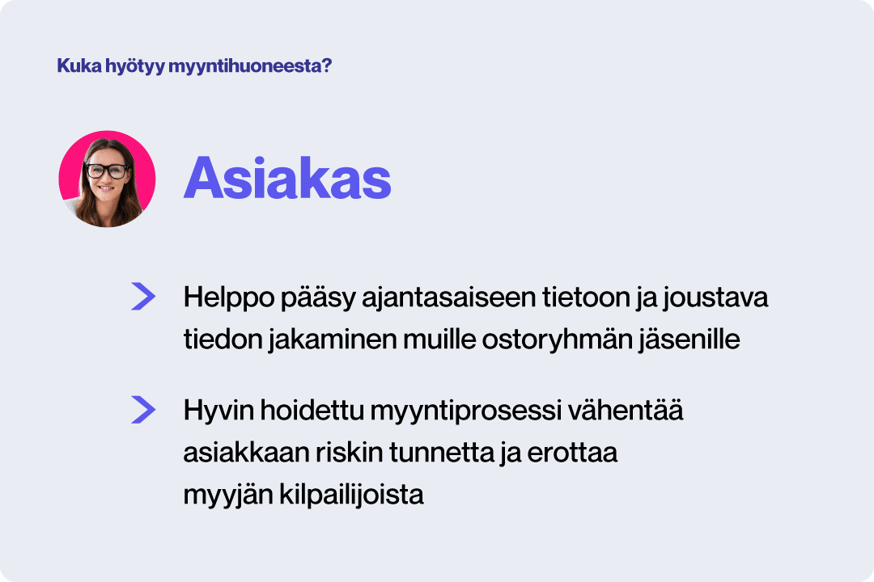 Kuka hyötyy myyntihuoneesta?

Asiakas

Helppo pääsy ajantasaiseen tietoon ja joustava tiedon jakaminen muille ostoryhmän jäsenille

Hyvin hoidettu myyntiprosessi vähentää asiakkaan riskin tunnetta ja erottaa myyjän kilpailijoista